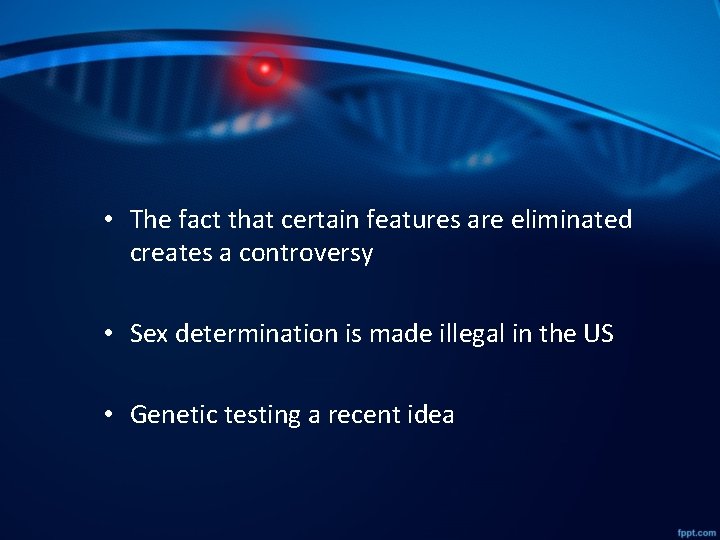 • The fact that certain features are eliminated creates a controversy

• Sex determination is made illegal in the US

• Genetic testing a recent idea

fppt.com